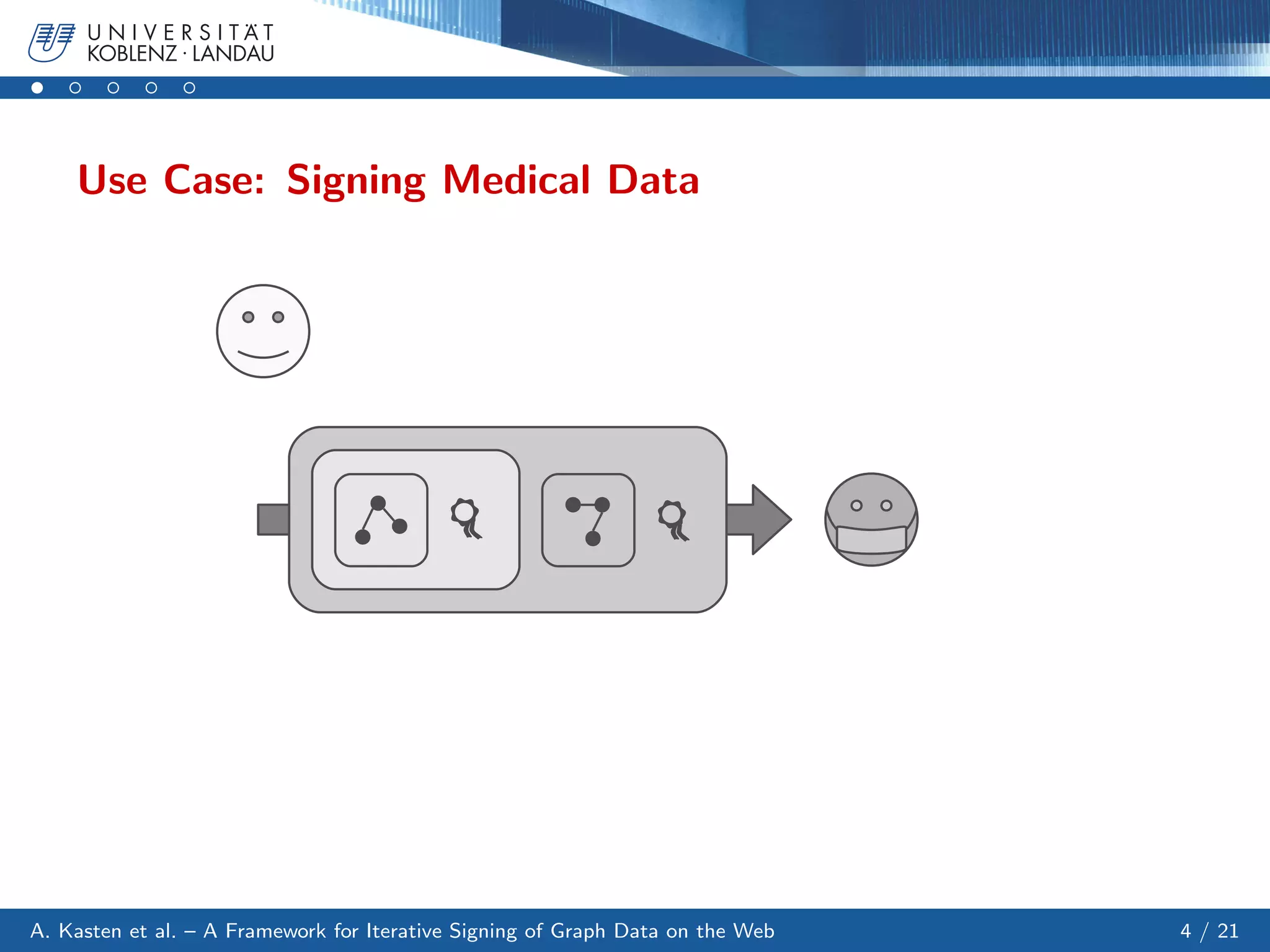 UNIVERSITÄT KOBLENZ · LANDAU

Use Case: Signing Medical Data

A. Kasten et al. – A Framework for Iterative Signing of Graph Data on the Web

4 / 21